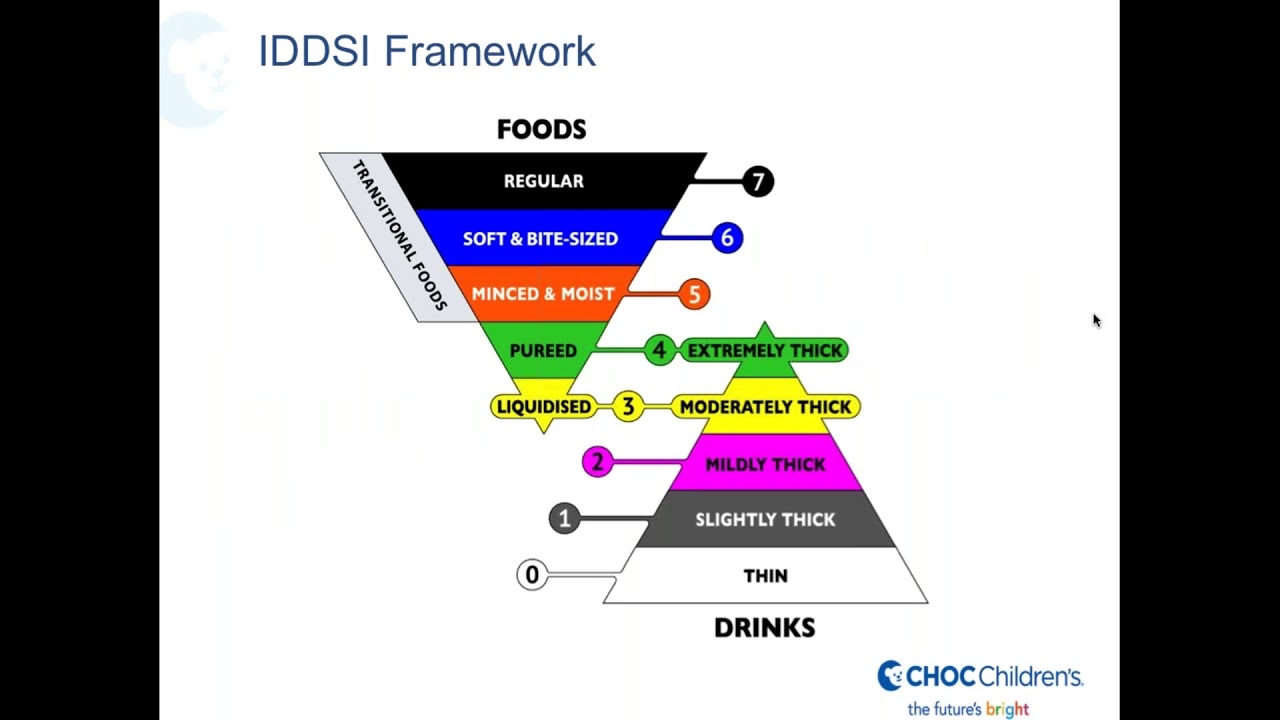 IDDSI Framework

FOODS

TRANSITIONAL FOODS

REGULAR 7

SOFT & BITE-SIZED 6

MINCED & MOIST 5

PUREED 4 EXTREMELY THICK

LIQUIDISED 3 MODERATELY THICK

2 MILDLY THICK

1 SLIGHTLY THICK

0 THIN

DRINKS

CHOC Children's
the future's bright